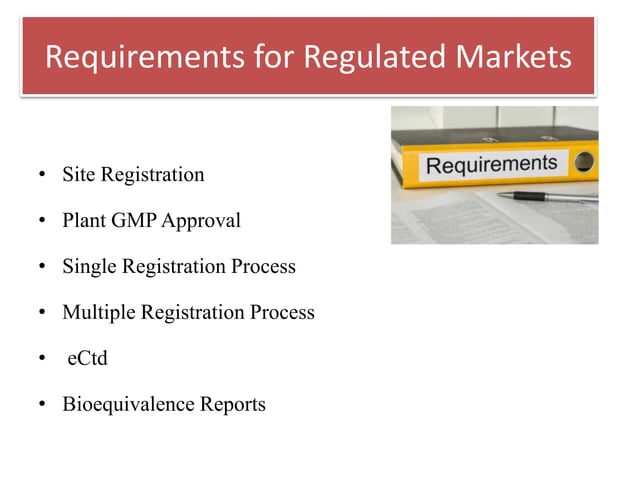 Requirements for Regulated Markets

Requirements

• Site Registration

• Plant GMP Approval

• Single Registration Process

• Multiple Registration Process

• eCtd

• Bioequivalence Reports